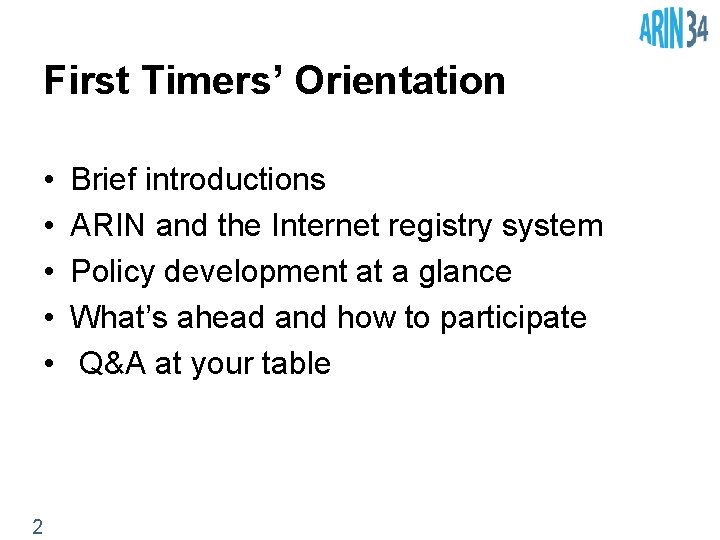 ARIN 34

First Timers' Orientation

• Brief introductions
• ARIN and the Internet registry system
• Policy development at a glance
• What's ahead and how to participate
• Q&A at your table

2